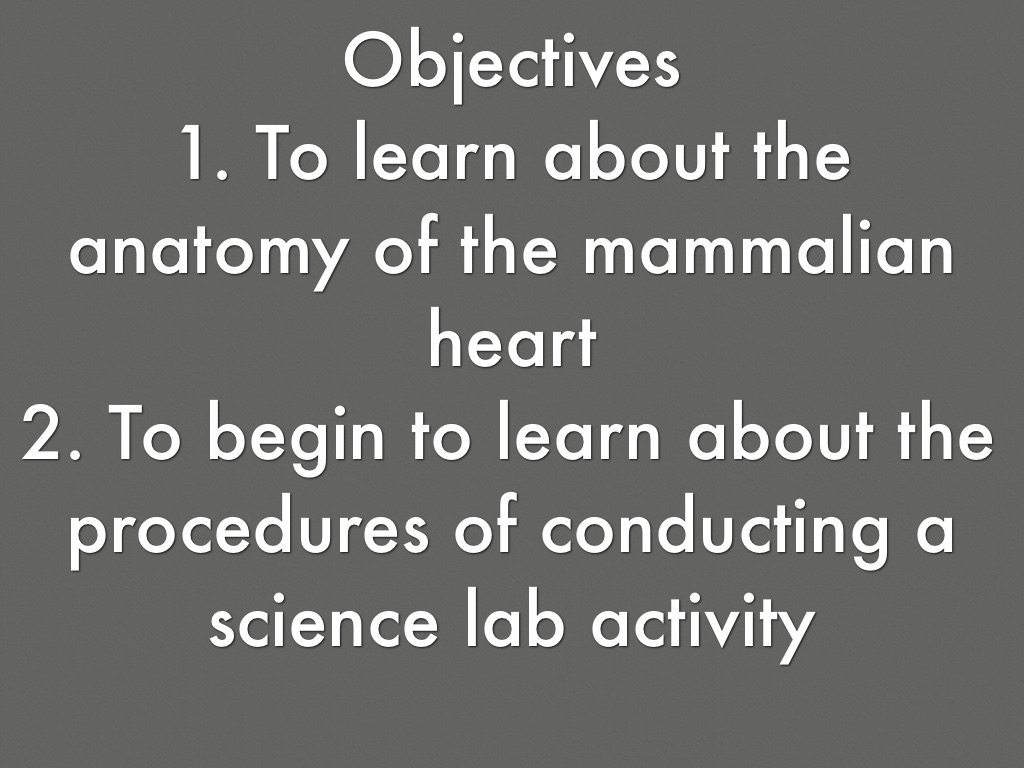 Objectives
1. To learn about the anatomy of the mammalian heart
2. To begin to learn about the procedures of conducting a science lab activity